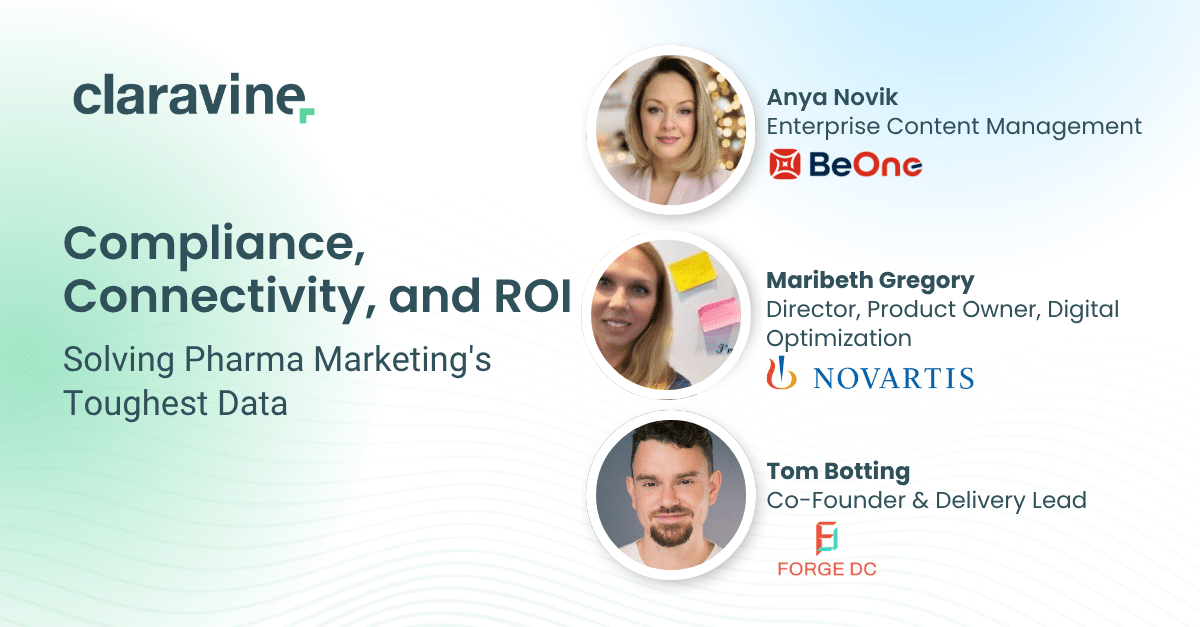 claravine

Compliance, Connectivity, and ROI

Solving Pharma Marketing's Toughest Data

Anya Novik
Enterprise Content Management
BeOne

Maribeth Gregory
Director, Product Owner, Digital Optimization
NOVARTIS

Tom Botting
Co-Founder & Delivery Lead
FORGE DC